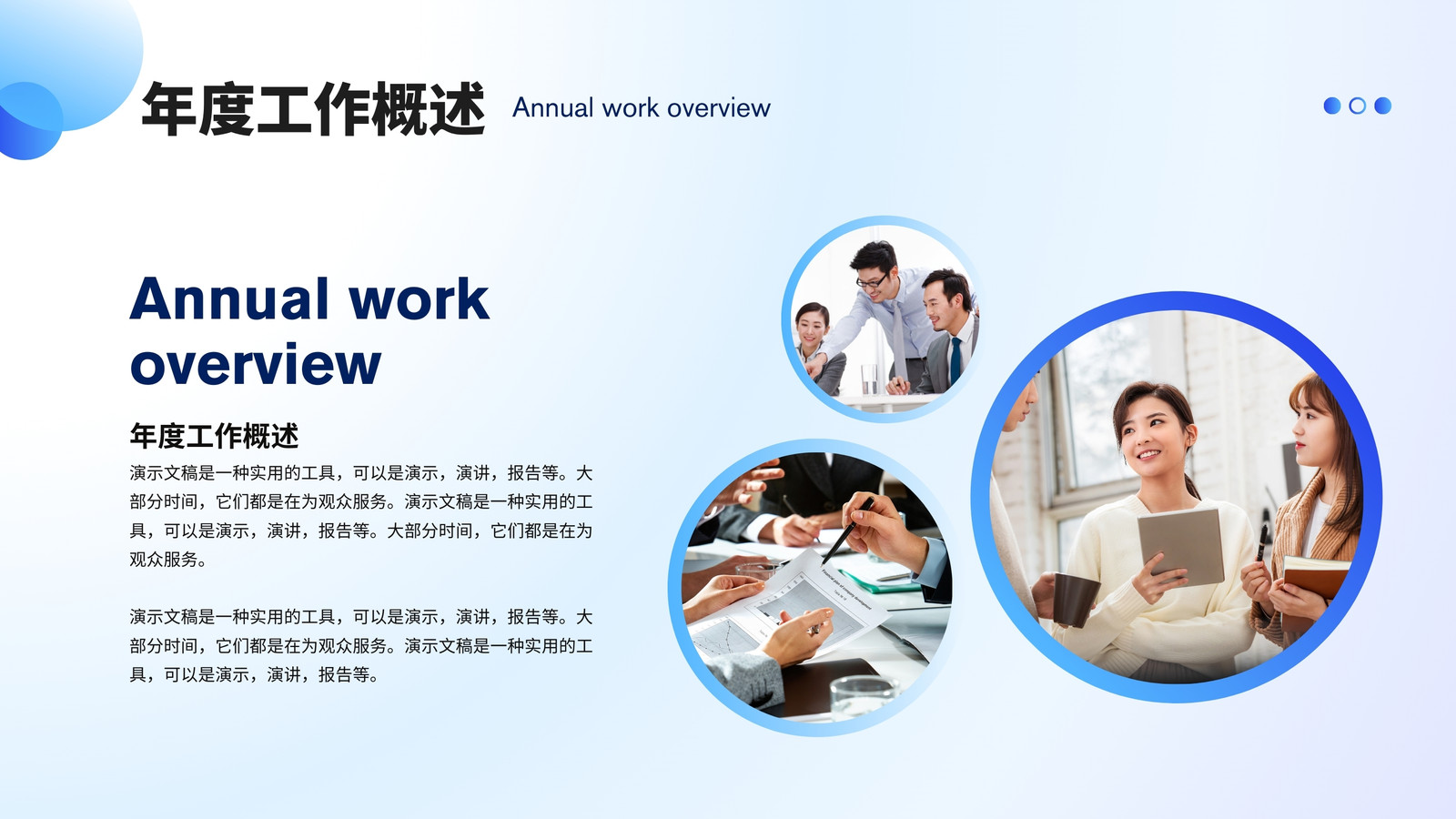 年度工作概述 Annual work overview

Annual work overview

年度工作概述

演示文稿是一种实用的工具，可以是演示，演讲，报告等。大部分时间，它们都是在为观众服务。演示文稿是一种实用的工具，可以是演示，演讲，报告等。大部分时间，它们都是在为观众服务。

演示文稿是一种实用的工具，可以是演示，演讲，报告等。大部分时间，它们都是在为观众服务。演示文稿是一种实用的工具，可以是演示，演讲，报告等。